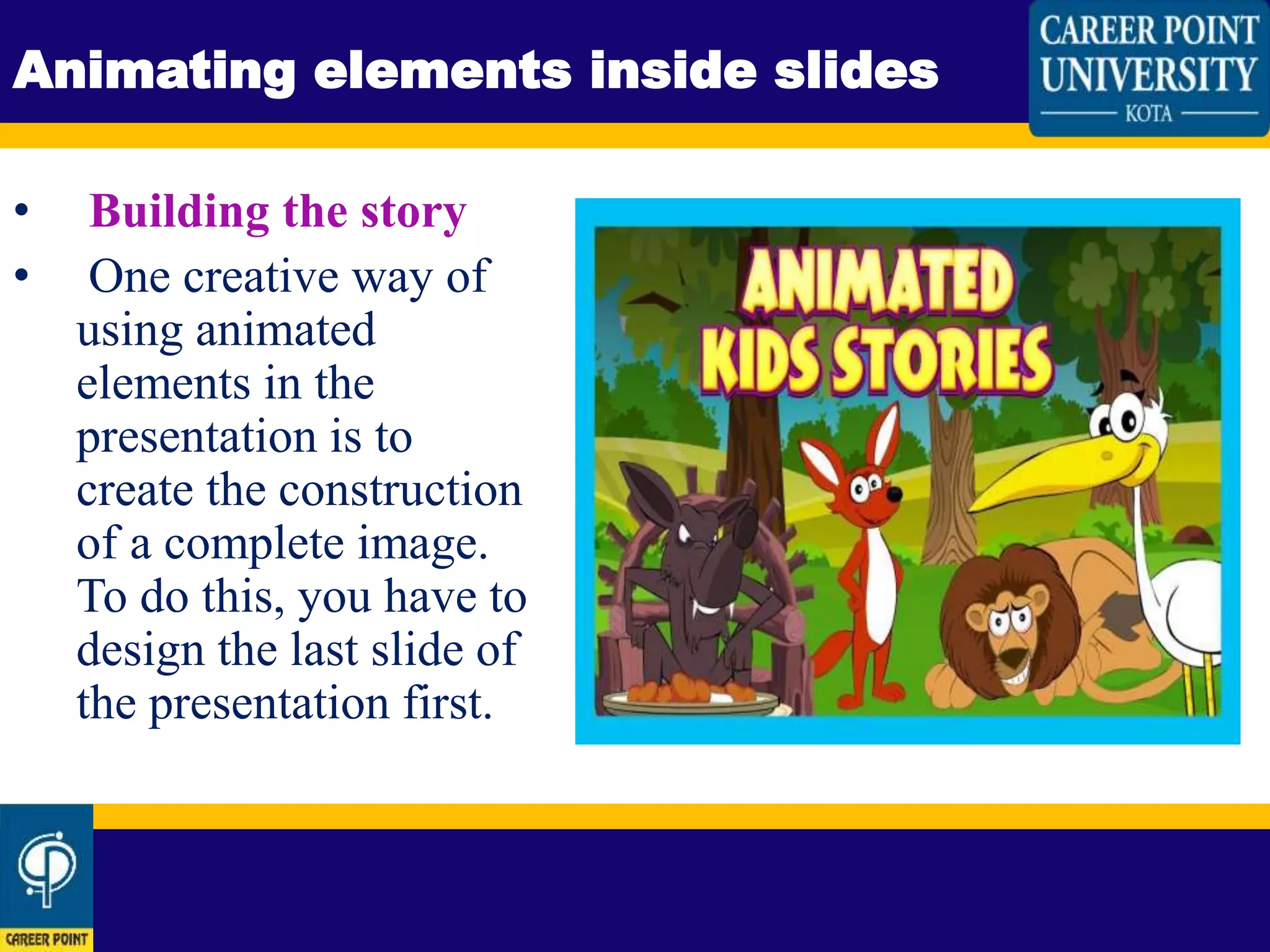 Animating elements inside slides

CAREER POINT UNIVERSITY
KOTA

• Building the story
• One creative way of using animated elements in the presentation is to create the construction of a complete image. To do this, you have to design the last slide of the presentation first.

ANIMATED KIDS STORIES

CAREER POINT